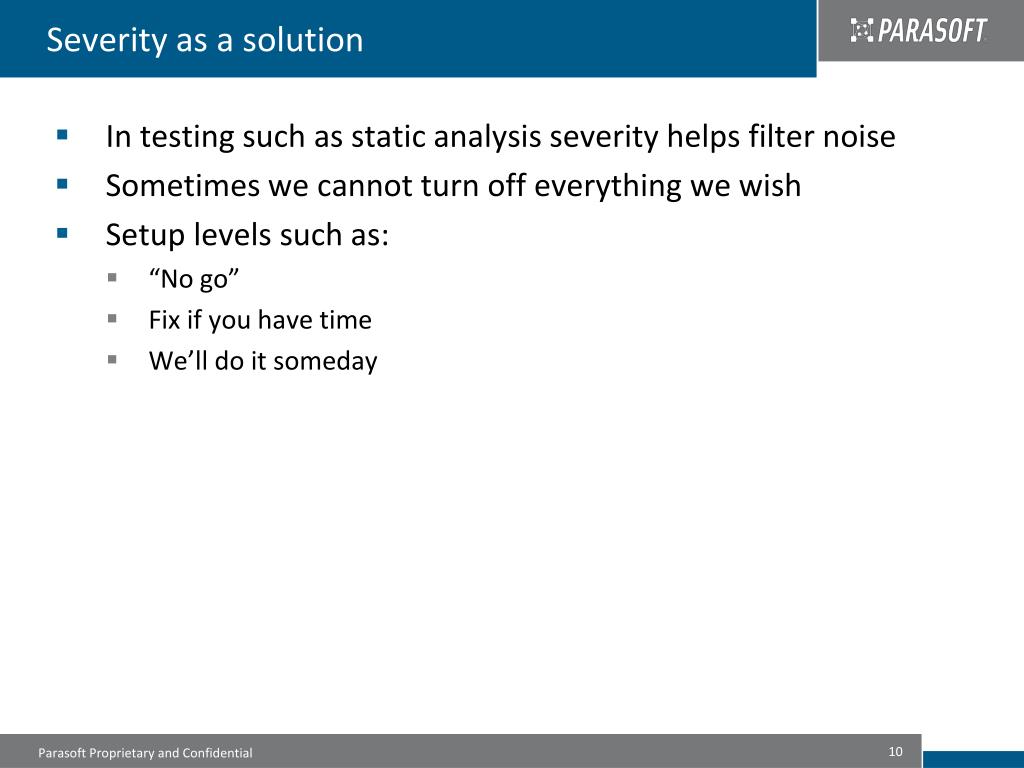 Severity as a solution

PARASOFT

- In testing such as static analysis severity helps filter noise
- Sometimes we cannot turn off everything we wish
- Setup levels such as:
  - “No go”
  - Fix if you have time
  - We’ll do it someday

Parasoft Proprietary and Confidential

10